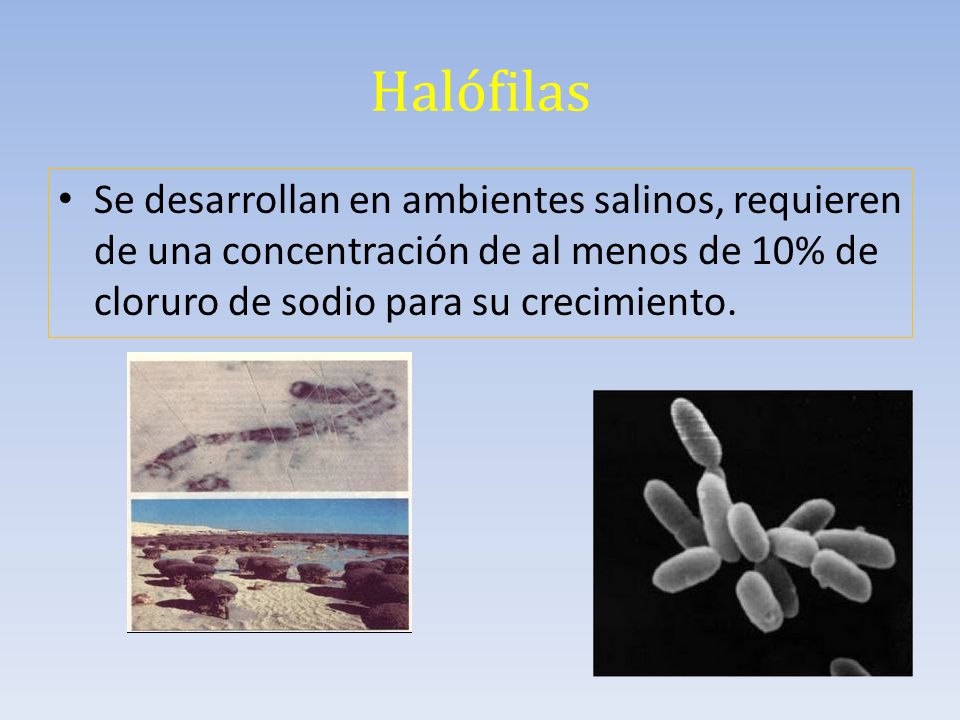 Halófilas

• Se desarrollan en ambientes salinos, requieren de una concentración de al menos de 10% de cloruro de sodio para su crecimiento.